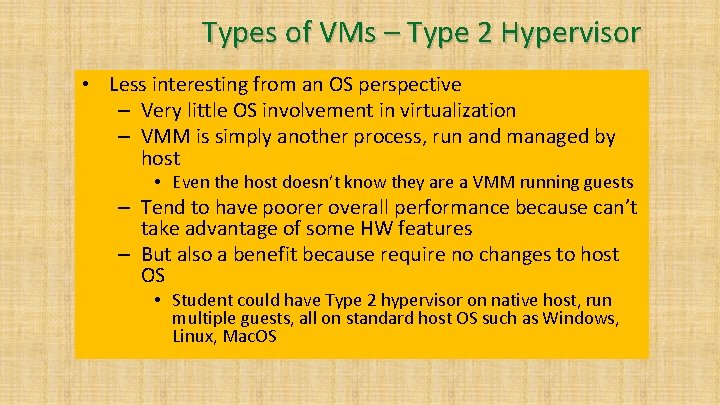 Types of VMs – Type 2 Hypervisor

• Less interesting from an OS perspective
– Very little OS involvement in virtualization
– VMM is simply another process, run and managed by host
• Even the host doesn't know they are a VMM running guests
– Tend to have poorer overall performance because can't take advantage of some HW features
– But also a benefit because require no changes to host OS
• Student could have Type 2 hypervisor on native host, run multiple guests, all on standard host OS such as Windows, Linux, MacOS